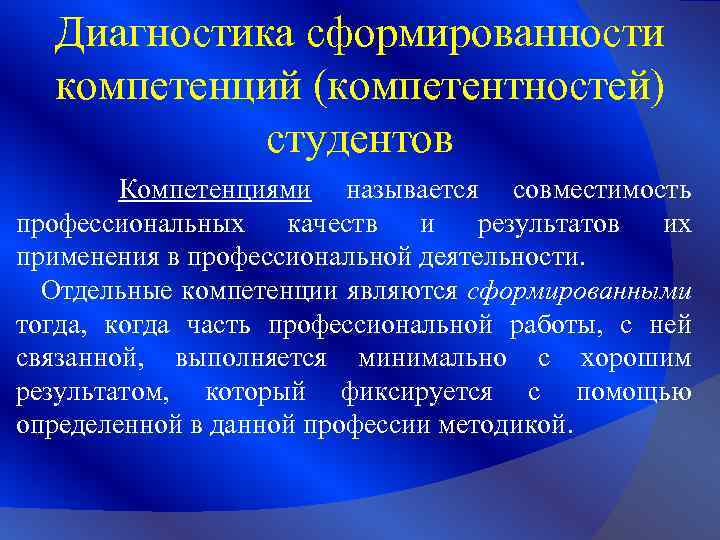 Диагностика сформированности компетенций (компетентностей) студентов

Компетенциями называется совместимость профессиональных качеств и результатов их применения в профессиональной деятельности.

Отдельные компетенции являются сформированными тогда, когда часть профессиональной работы, с ней связанной, выполняется минимально с хорошим результатом, который фиксируется с помощью определенной в данной профессии методикой.